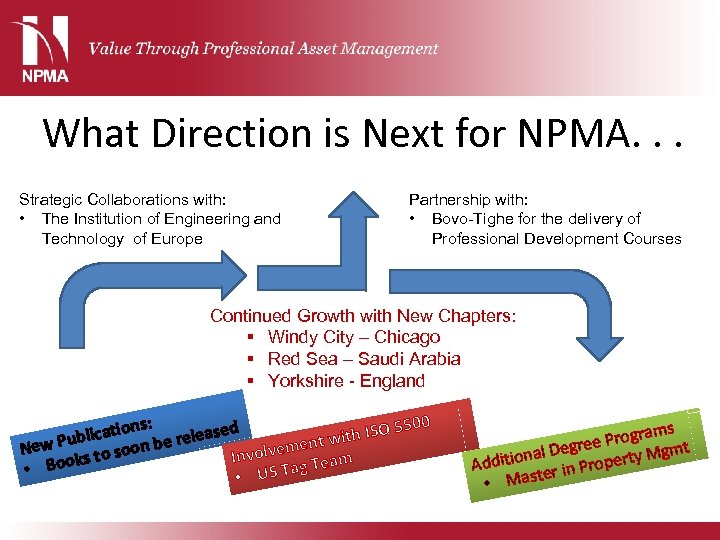 NPMA

Value Through Professional Asset Management

What Direction is Next for NPMA. . .

Strategic Collaborations with:
• The Institution of Engineering and Technology of Europe

Partnership with:
• Bovo-Tighe for the delivery of Professional Development Courses

Continued Growth with New Chapters:
▪ Windy City – Chicago
▪ Red Sea – Saudi Arabia
▪ Yorkshire - England

New Publications:
• Books to soon be released

Involvement with ISO 5500
• US Tag Team

Additional Degree Programs
• Master in Property Mgmt